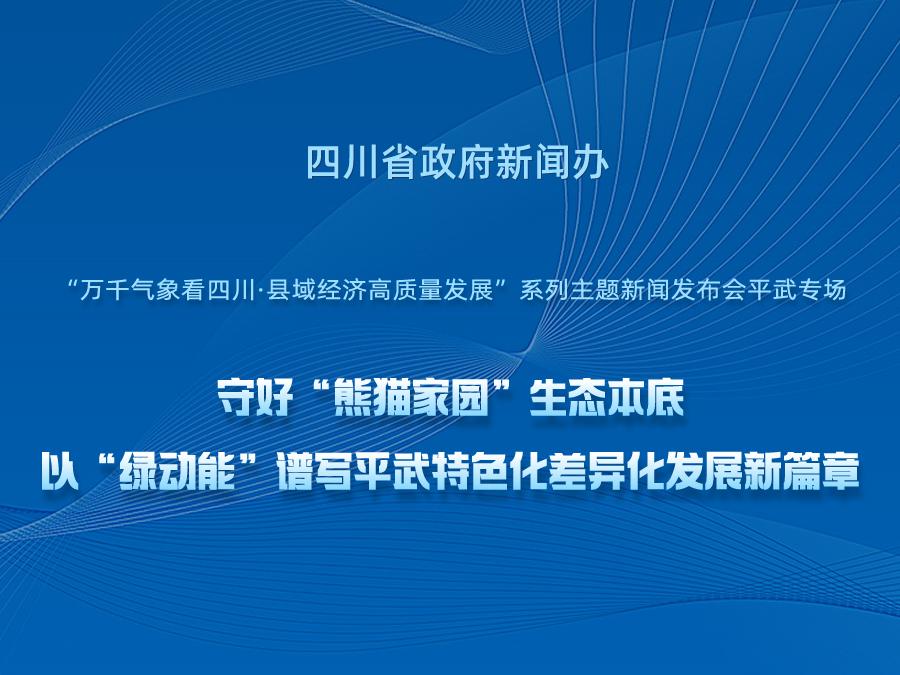 四川省政府新闻办

“万千气象看四川·县域经济高质量发展”系列主题新闻发布会平武专场

守好“熊猫家园”生态本底
以“绿动能”谱写平武特色化差异化发展新篇章